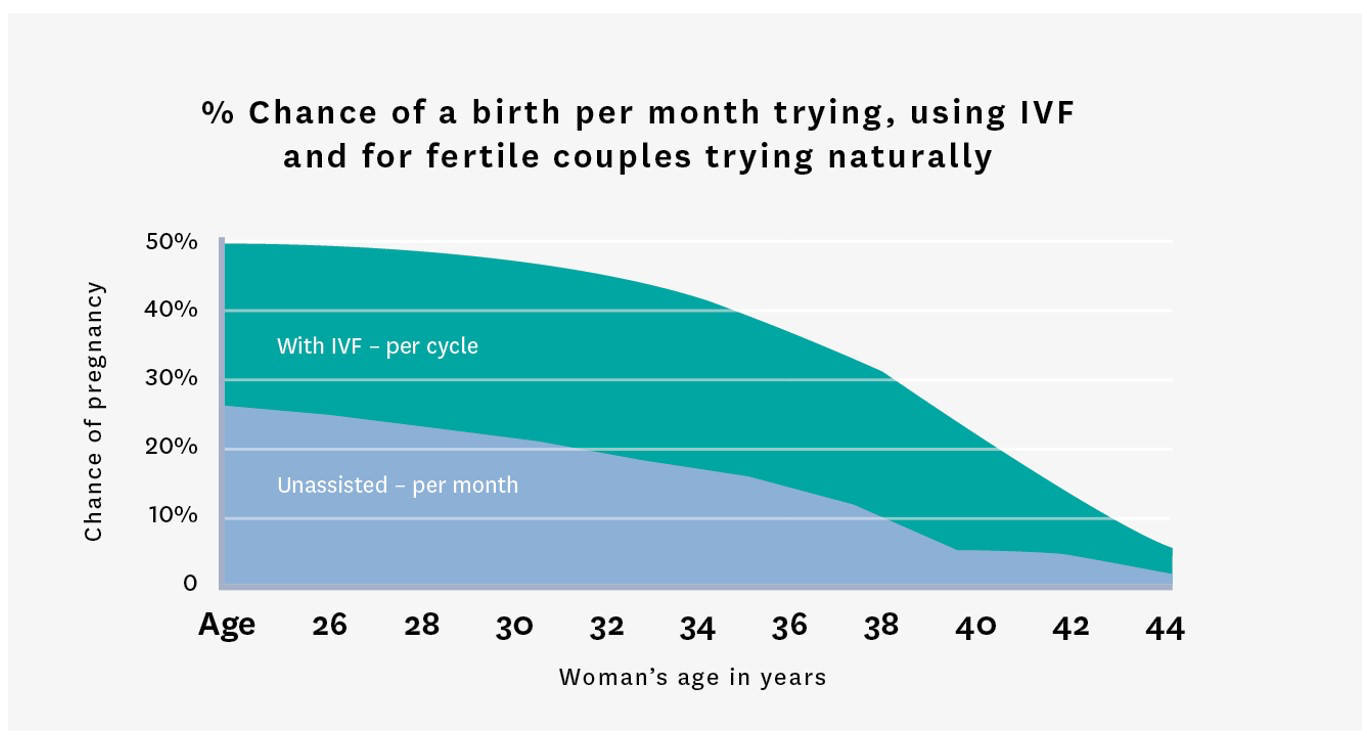 % Chance of a birth per month trying, using IVF and for fertile couples trying naturally

Chance of pregnancy

50%
40%
30%
20%
10%
0

With IVF – per cycle

Unassisted – per month

Age 26 28 30 32 34 36 38 40 42 44

Woman's age in years